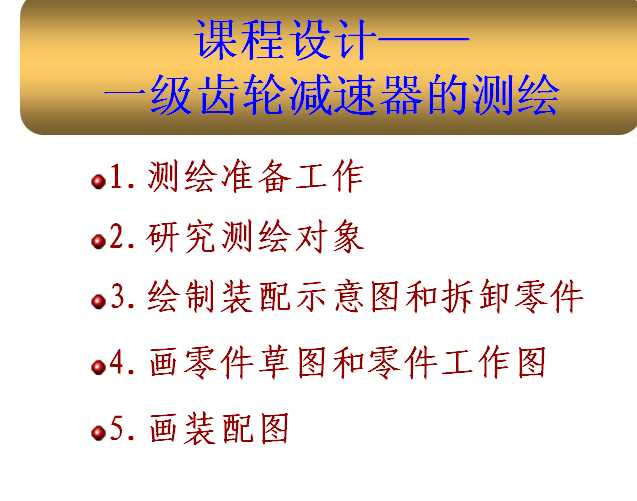 课程设计——
一级齿轮减速器的测绘

1. 测绘准备工作

2. 研究测绘对象

3. 绘制装配示意图和拆卸零件

4. 画零件草图和零件工作图

5. 画装配图